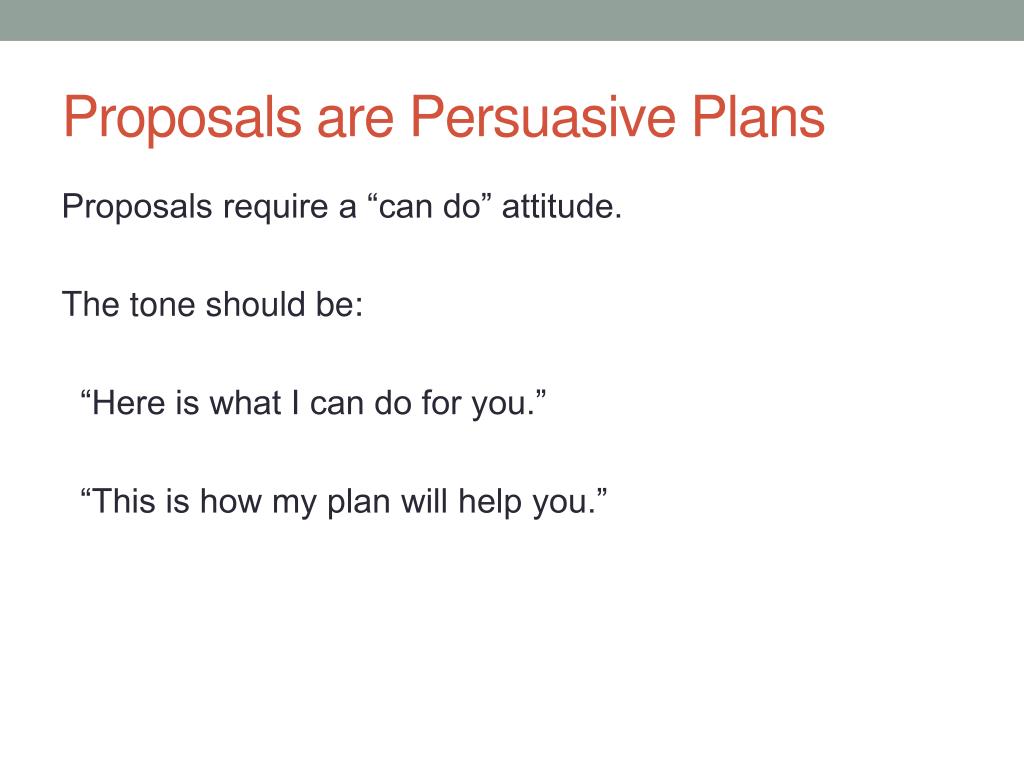 Proposals are Persuasive Plans

Proposals require a “can do” attitude.

The tone should be:

“Here is what I can do for you.”

“This is how my plan will help you.”